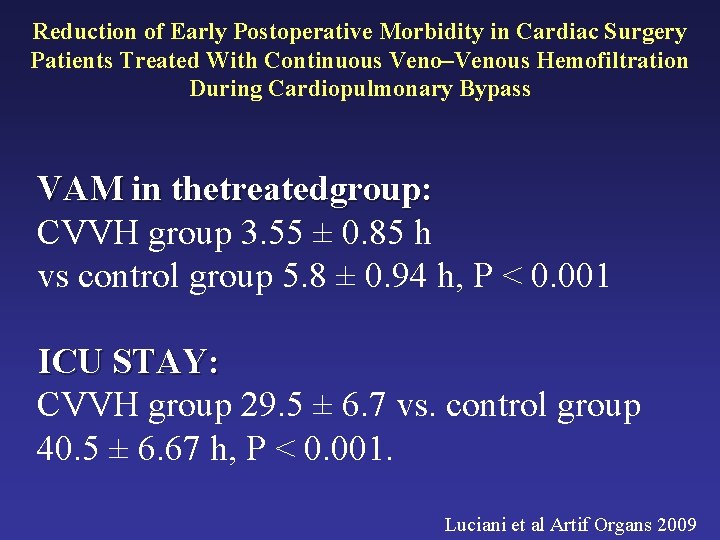 Reduction of Early Postoperative Morbidity in Cardiac Surgery Patients Treated With Continuous Veno–Venous Hemofiltration During Cardiopulmonary Bypass

VAM in thetreatedgroup:
CVVH group 3.55 ± 0.85 h
vs control group 5.8 ± 0.94 h, P < 0.001

ICU STAY:
CVVH group 29.5 ± 6.7 vs. control group 40.5 ± 6.67 h, P < 0.001.

Luciani et al Artif Organs 2009